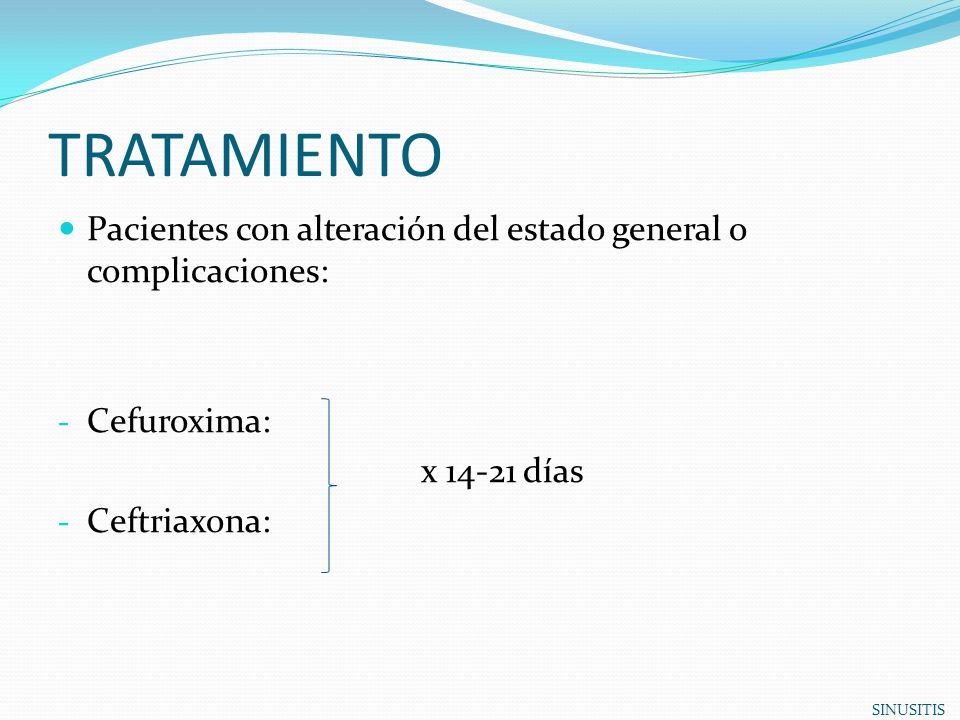 TRATAMIENTO

Pacientes con alteración del estado general o complicaciones:

- Cefuroxima:

x 14-21 días

- Ceftriaxona:

SINUSITIS